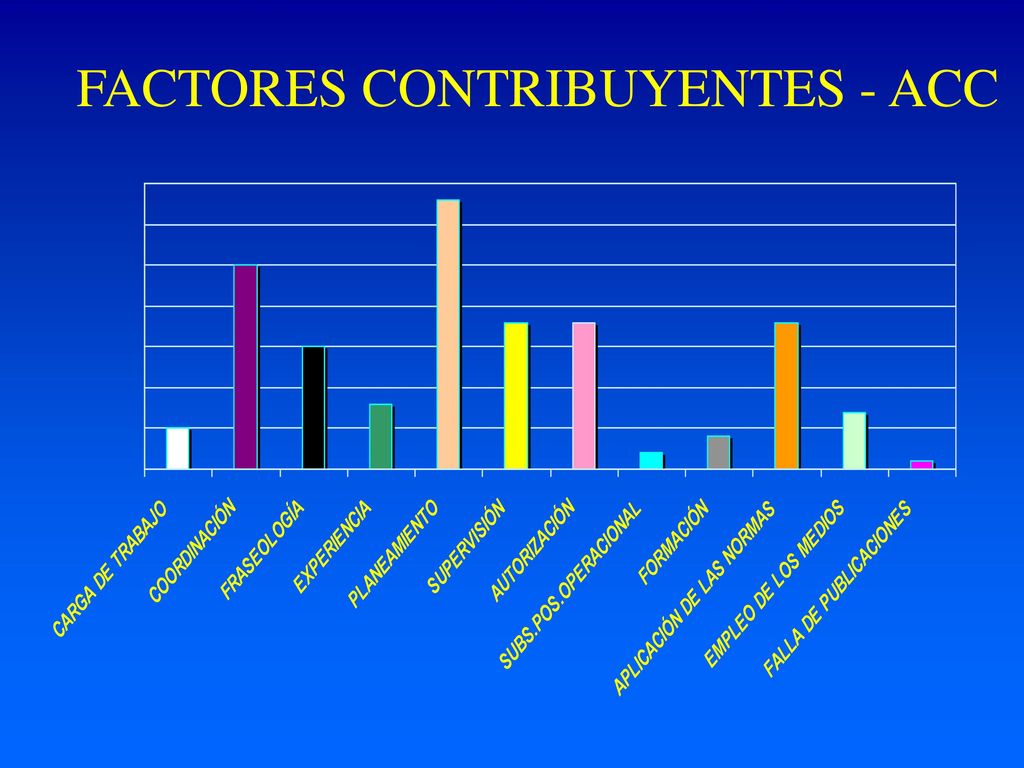 FACTORES CONTRIBUYENTES - ACC

CARGA DE TRABAJO
COORDINACIÓN
FRASEOLOGÍA
EXPERIENCIA
PLANEAMIENTO
SUPERVISIÓN
AUTORIZACIÓN
SUBS.POS.OPERACIONAL
FORMACIÓN
APLICACIÓN DE LAS NORMAS
EMPLEO DE LOS MEDIOS
FALLA DE PUBLICACIONES